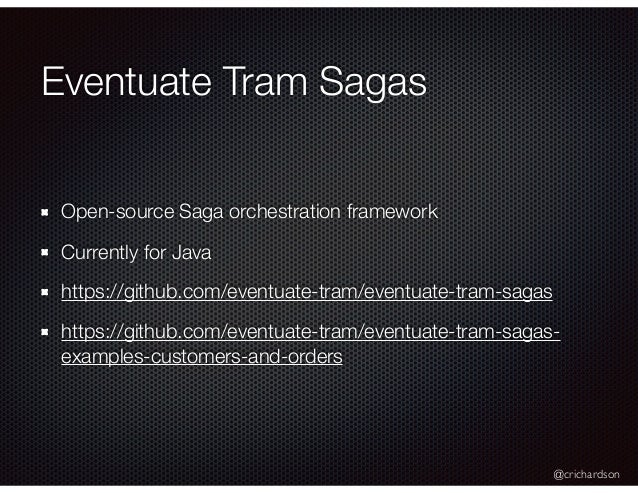 Eventuate Tram Sagas

Open-source Saga orchestration framework

Currently for Java

https://github.com/eventuate-tram/eventuate-tram-sagas

https://github.com/eventuate-tram/eventuate-tram-sagas-examples-customers-and-orders

@crichardson